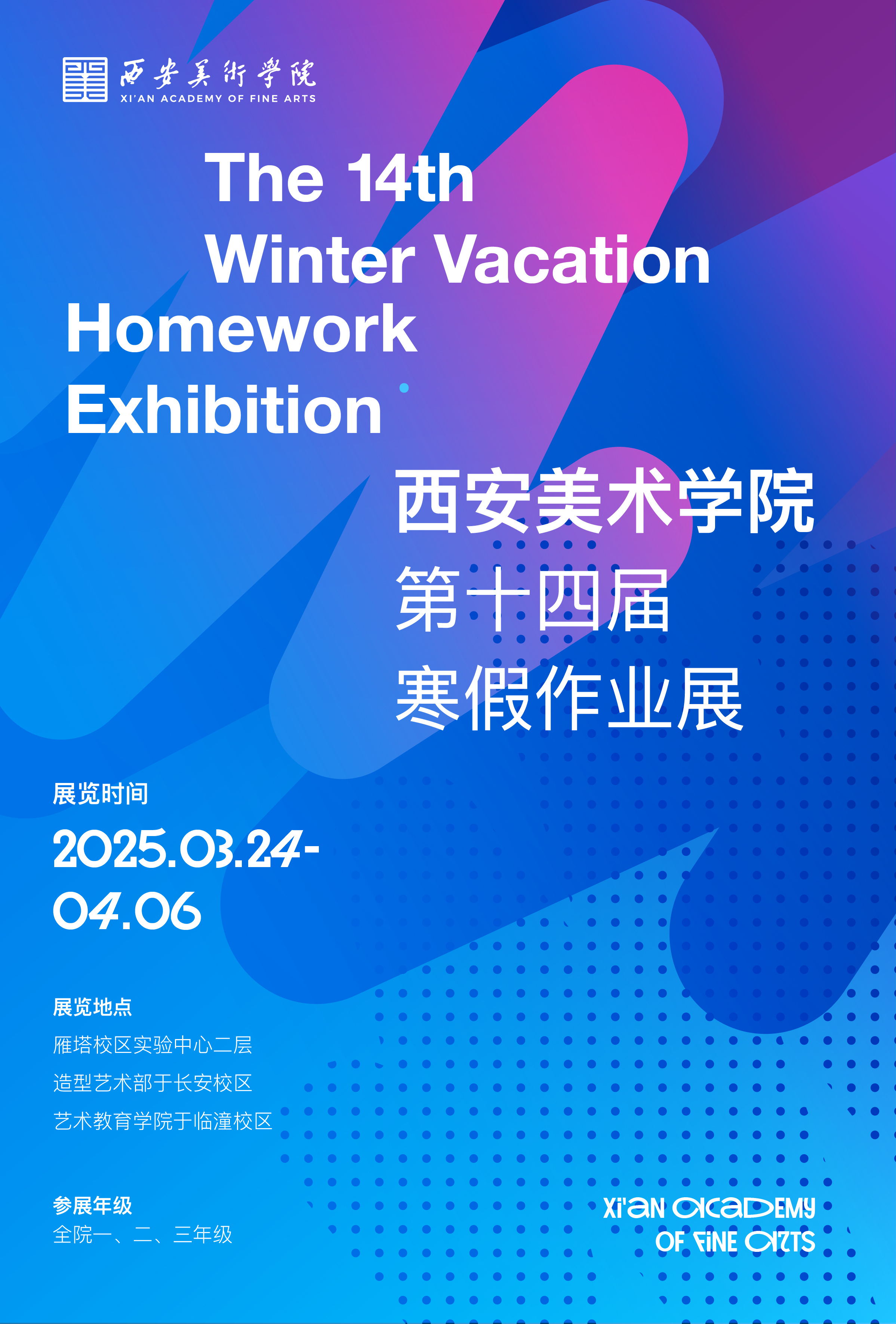 西安美術學院
XI'AN ACADEMY OF FINE ARTS

The 14th Winter Vacation Homework Exhibition

西安美术学院
第十四届
寒假作业展

展览时间
2025.03.24-04.06

展览地点
雁塔校区实验中心二层
造型艺术部于长安校区
艺术教育学院于临潼校区

参展年级
全院一、二、三年级

XI'AN ACADEMY OF FINE ARTS